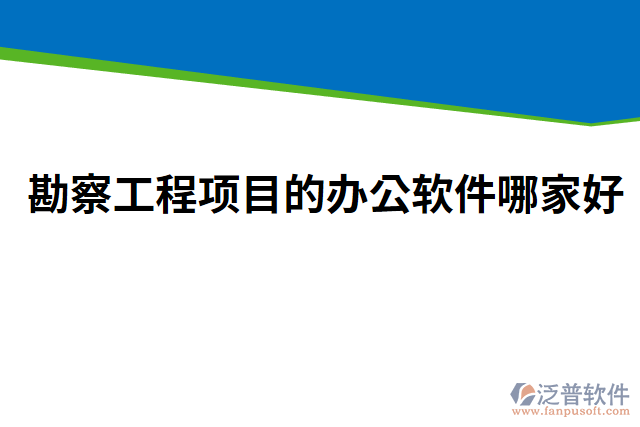 勘察工程项目的办公软件哪家好

泛普软件
www.fanpusoft.com